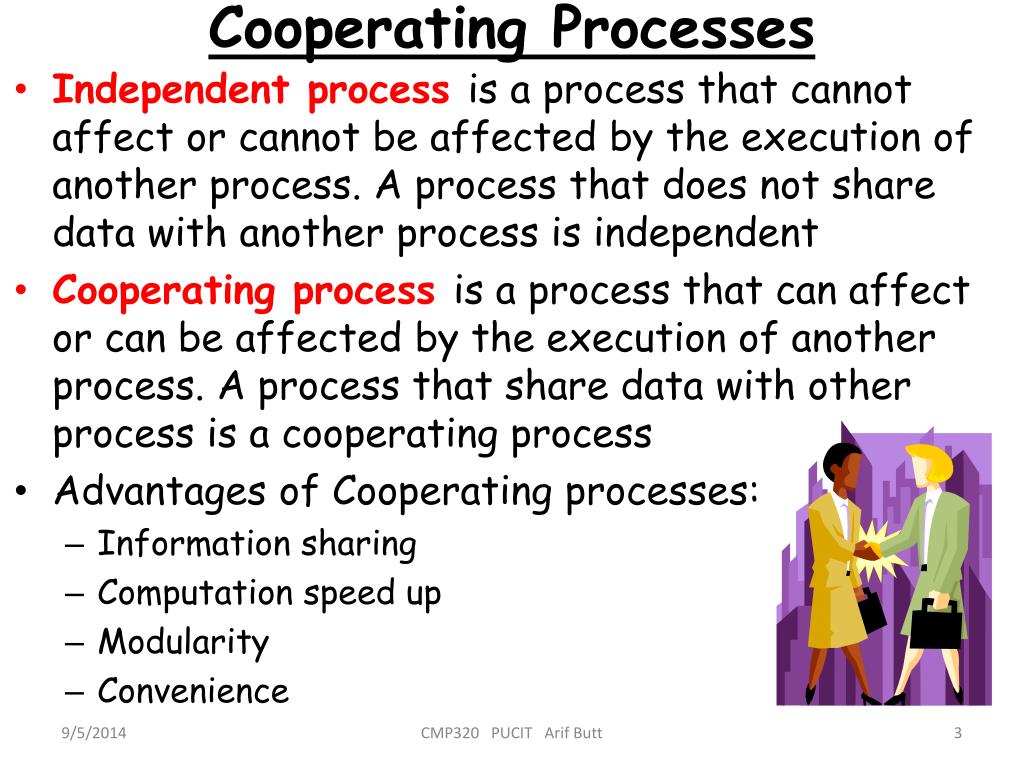 Cooperating Processes

• Independent process is a process that cannot affect or cannot be affected by the execution of another process. A process that does not share data with another process is independent

• Cooperating process is a process that can affect or can be affected by the execution of another process. A process that share data with other process is a cooperating process

• Advantages of Cooperating processes:
– Information sharing
– Computation speed up
– Modularity
– Convenience

9/5/2014 CMP320 PUCIT Arif Butt 3